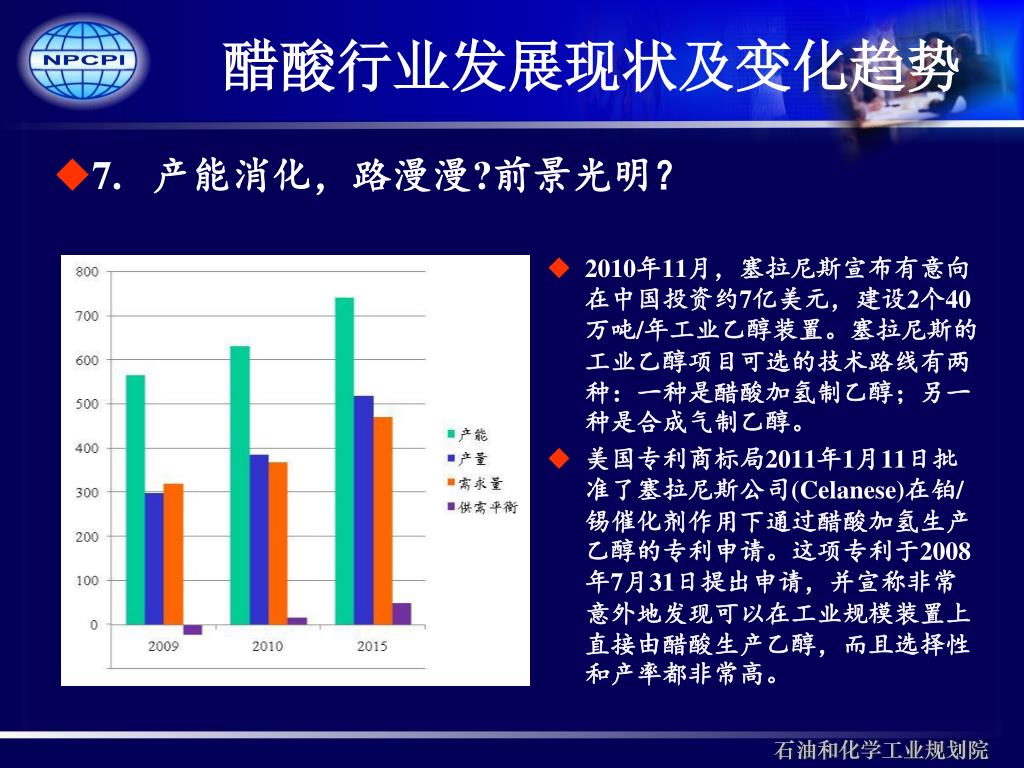 NPCPI

醋酸行业发展现状及变化趋势

◆7. 产能消化，路漫漫?前景光明？

800
700
600
500
400
300
200
100
0
2009
2010
2015

产能
产量
需求量
供需平衡

◆ 2010年11月，塞拉尼斯宣布有意向在中国投资约7亿美元，建设2个40万吨/年工业乙醇装置。塞拉尼斯的工业乙醇项目可选的技术路线有两种：一种是醋酸加氢制乙醇；另一种是合成气制乙醇。

◆ 美国专利商标局2011年1月11日批准了塞拉尼斯公司(Celanese)在铂/锡催化剂作用下通过醋酸加氢生产乙醇的专利申请。这项专利于2008年7月31日提出申请，并宣称非常意外地发现可以在工业规模装置上直接由醋酸生产乙醇，而且选择性和产率都非常高。

石油和化学工业规划院